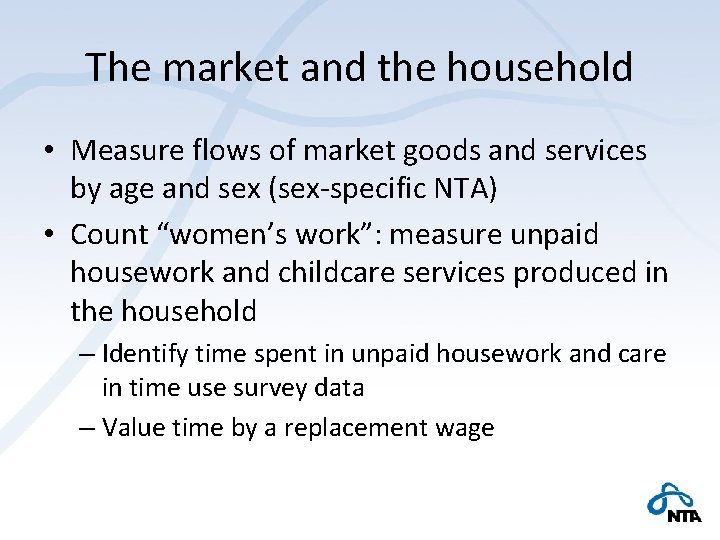 The market and the household

• Measure flows of market goods and services by age and sex (sex-specific NTA)

• Count “women’s work”: measure unpaid housework and childcare services produced in the household

– Identify time spent in unpaid housework and care in time use survey data

– Value time by a replacement wage

NTA